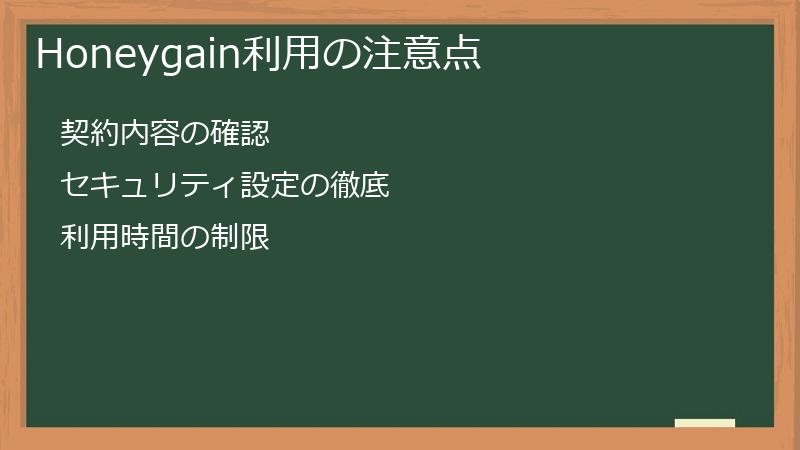 Honeygain利用の注意点

契約内容の確認

セキュリティ設定の徹底

利用時間の制限